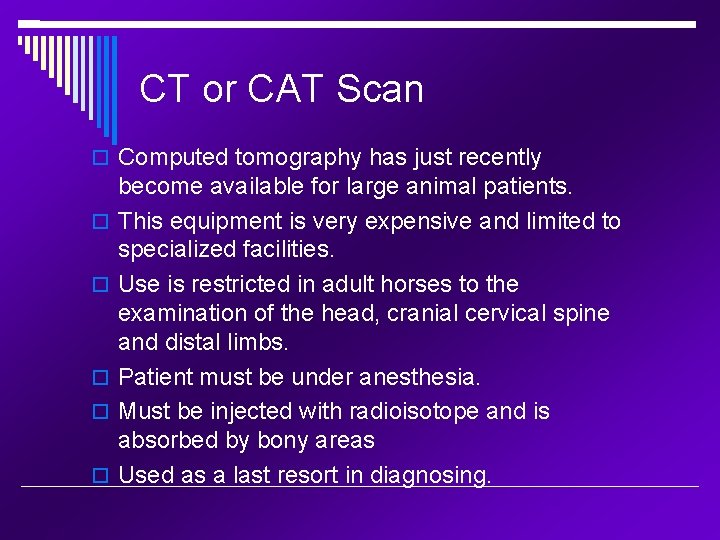 CT or CAT Scan

Computed tomography has just recently become available for large animal patients.

This equipment is very expensive and limited to specialized facilities.

Use is restricted in adult horses to the examination of the head, cranial cervical spine and distal limbs.

Patient must be under anesthesia.

Must be injected with radioisotope and is absorbed by bony areas

Used as a last resort in diagnosing.